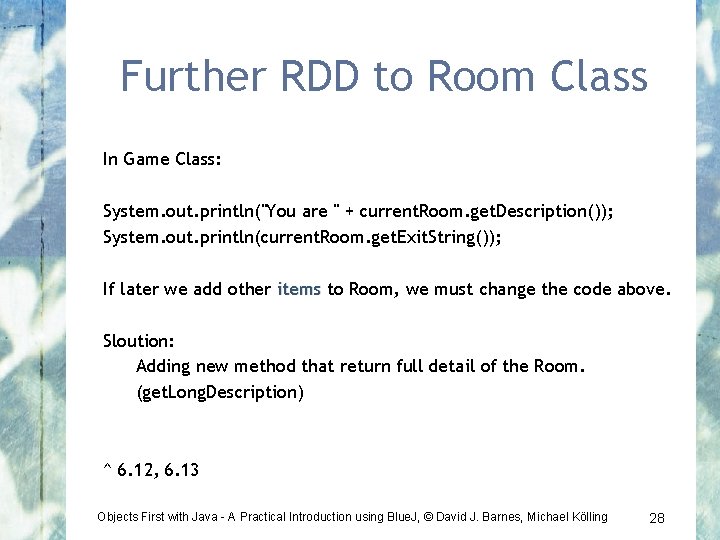 Further RDD to Room Class

In Game Class:

System.out.println("You are " + currentRoom.getDescription());
System.out.println(currentRoom.getExitString());

If later we add other items to Room, we must change the code above.

Sloution:
Adding new method that return full detail of the Room.
(getLongDescription)

^ 6.12, 6.13

Objects First with Java - A Practical Introduction using BlueJ, © David J. Barnes, Michael Kölling 28